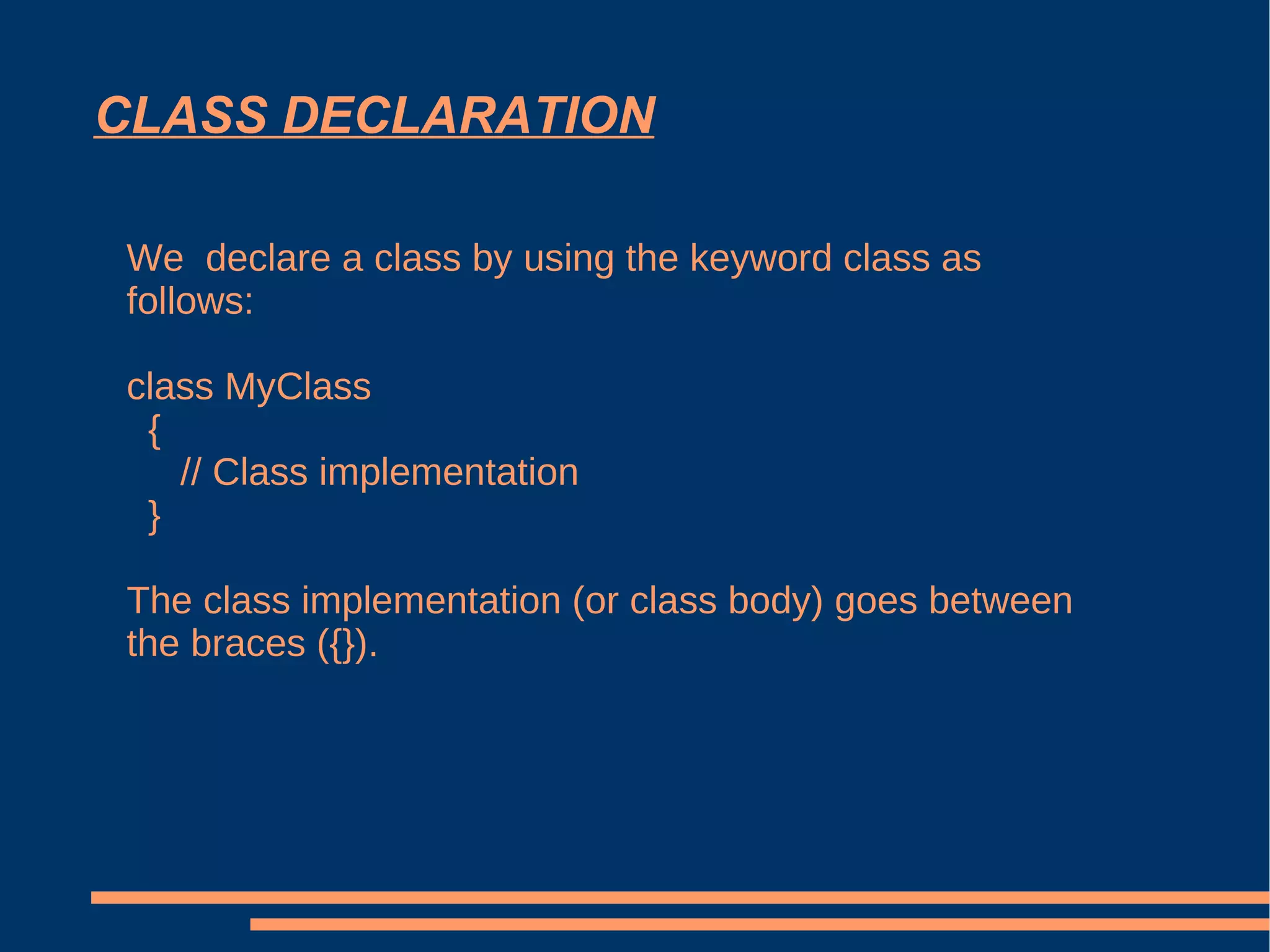 CLASS DECLARATION

We  declare a class by using the keyword class as follows:

class MyClass
  {
     // Class implementation
  }

The class implementation (or class body) goes between the braces ({}).